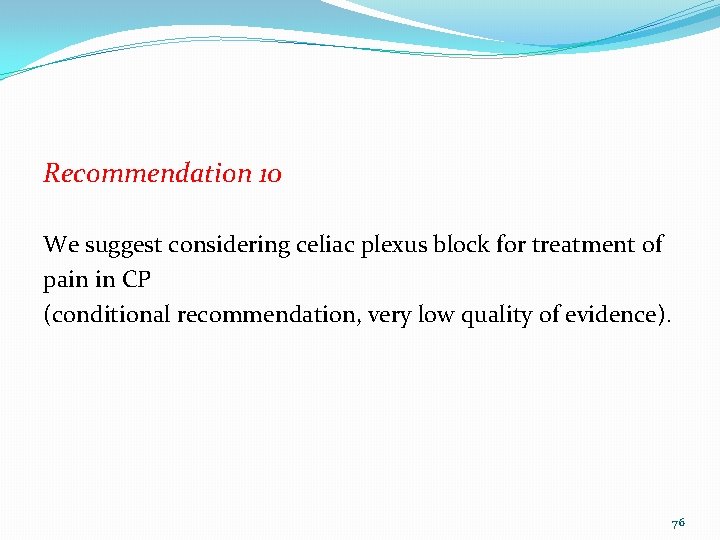 Recommendation 10

We suggest considering celiac plexus block for treatment of pain in CP
(conditional recommendation, very low quality of evidence).

76